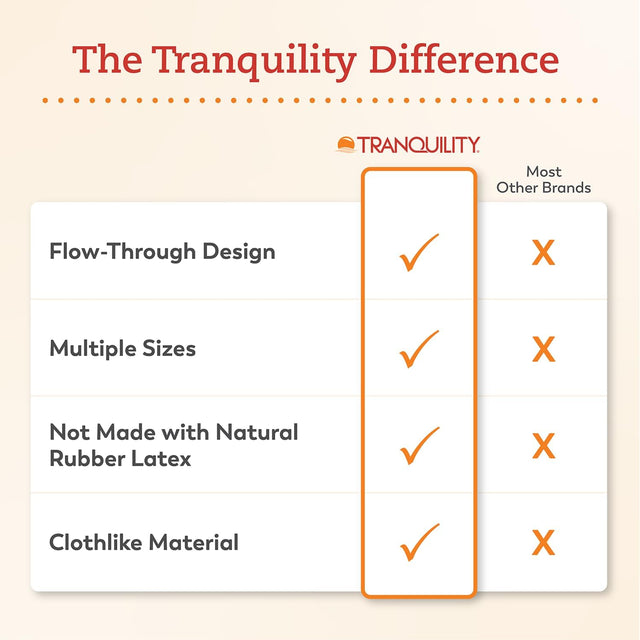 The Tranquility Difference

| | TRANQUILITY | Most Other Brands |
|---|---|---|
| Flow-Through Design | ✓ | X |
| Multiple Sizes | ✓ | X |
| Not Made with Natural Rubber Latex | ✓ | X |
| Clothlike Material | ✓ | X |